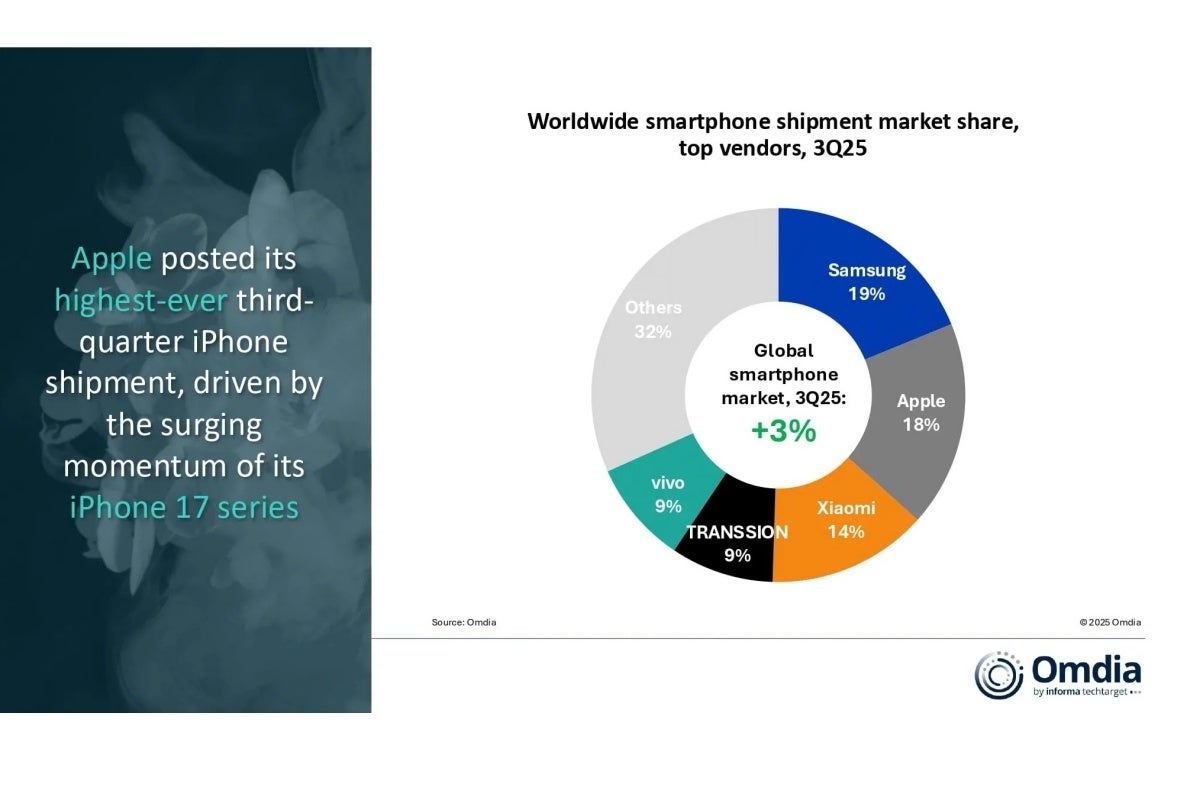 Apple posted its highest-ever third-quarter iPhone shipment, driven by the surging momentum of its iPhone 17 series

Worldwide smartphone shipment market share, top vendors, 3Q25

Samsung
19%

Apple
18%

Xiaomi
14%

TRANSSION
9%

vivo
9%

Others
32%

Global smartphone market, 3Q25:
+3%

Source: Omdia

© 2025 Omdia

Omdia
by informa techtarget